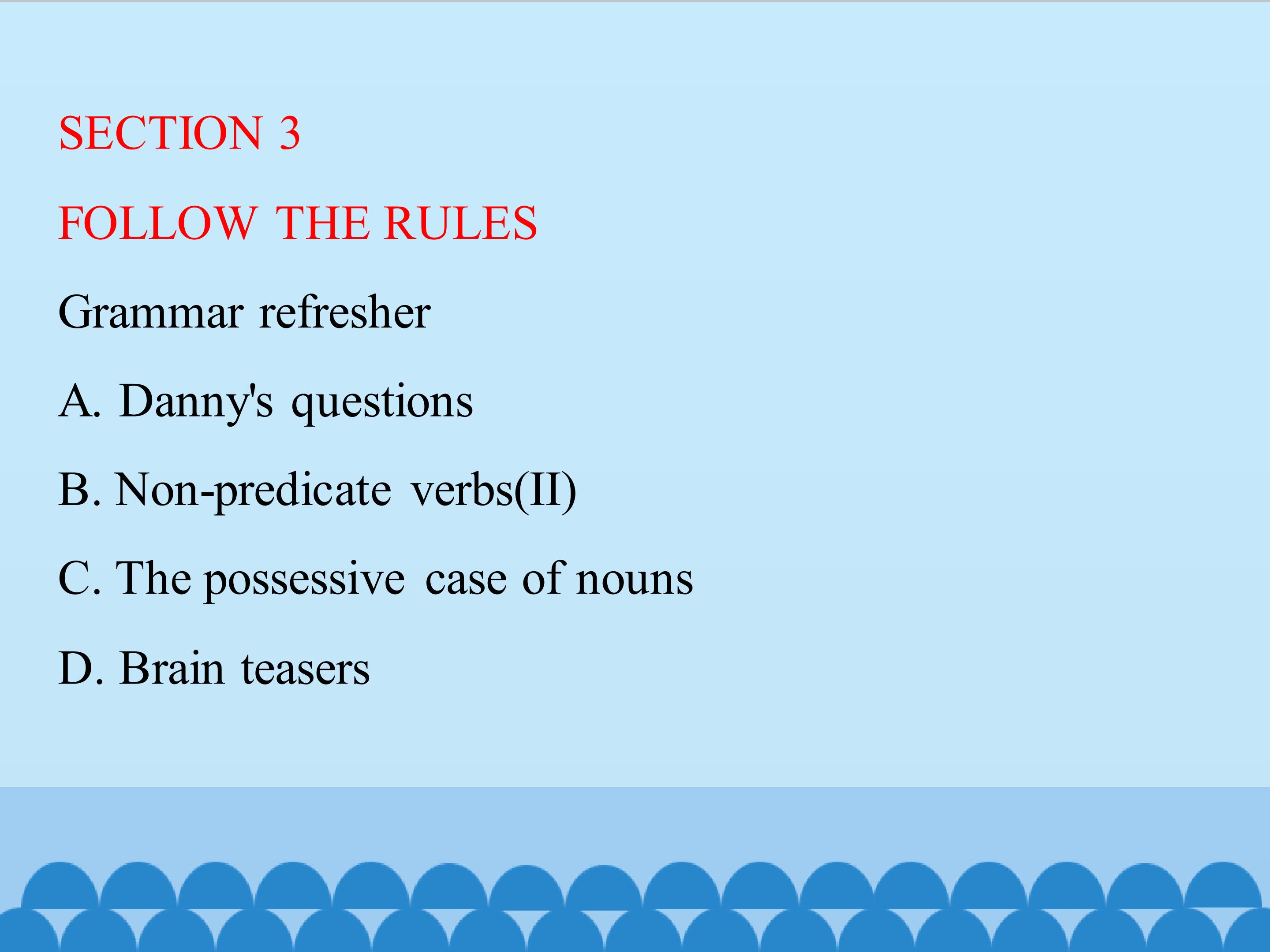 SECTION 3

FOLLOW THE RULES

Grammar refresher

A. Danny's questions

B. Non-predicate verbs(II)

C. The possessive case of nouns

D. Brain teasers